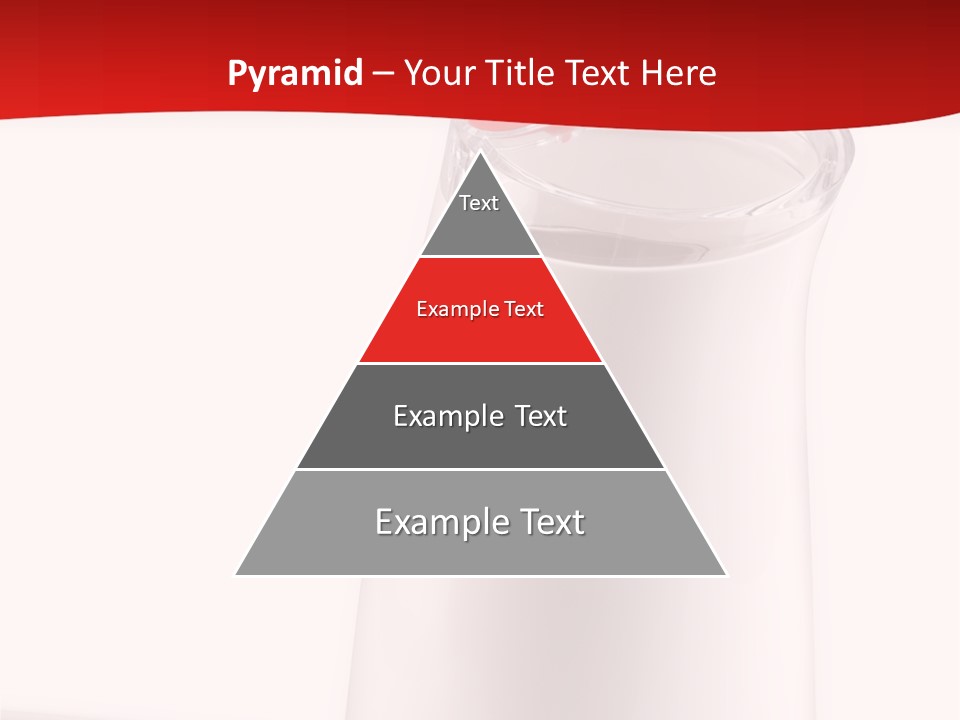 Pyramid – Your Title Text Here

Text

Example Text

Example Text

Example Text